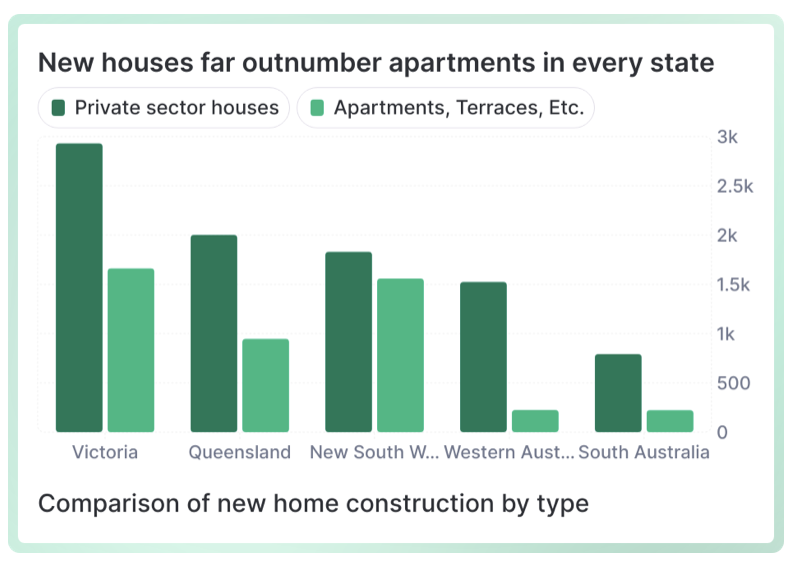 New houses far outnumber apartments in every state

Private sector houses

Apartments, Terraces, Etc.

3k
2.5k
2k
1.5k
1k
500
0

Victoria
Queensland
New South W...
Western Aust...
South Australia

Comparison of new home construction by type